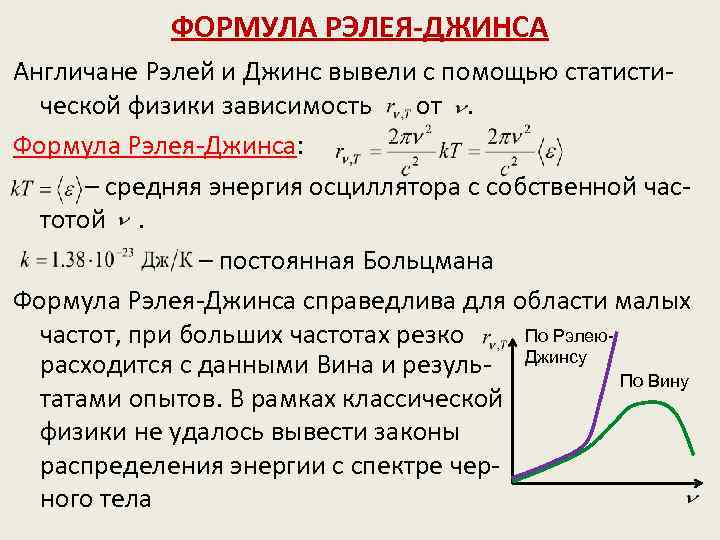 ФОРМУЛА РЭЛЕЯ-ДЖИНСА

Англичане Рэлей и Джинс вывели с помощью статистической физики зависимость $r_{\nu,T}$ от $\nu$.

Формула Рэлея-Джинса: $r_{\nu,T} = \frac{2\pi\nu^2}{c^2}kT = \frac{2\pi\nu^2}{c^2}\langle\varepsilon\rangle$

$kT = \langle\varepsilon\rangle$ – средняя энергия осциллятора с собственной частотой $\nu$ .

$k = 1.38 \cdot 10^{-23}$ Дж/К – постоянная Больцмана

Формула Рэлея-Джинса справедлива для области малых частот, при больших частотах резко расходится с данными Вина и результатами опытов. В рамках классической физики не удалось вывести законы распределения энергии с спектре черного тела

$r_{\nu,T}$

По Рэлею-Джинсу

По Вину

$\nu$